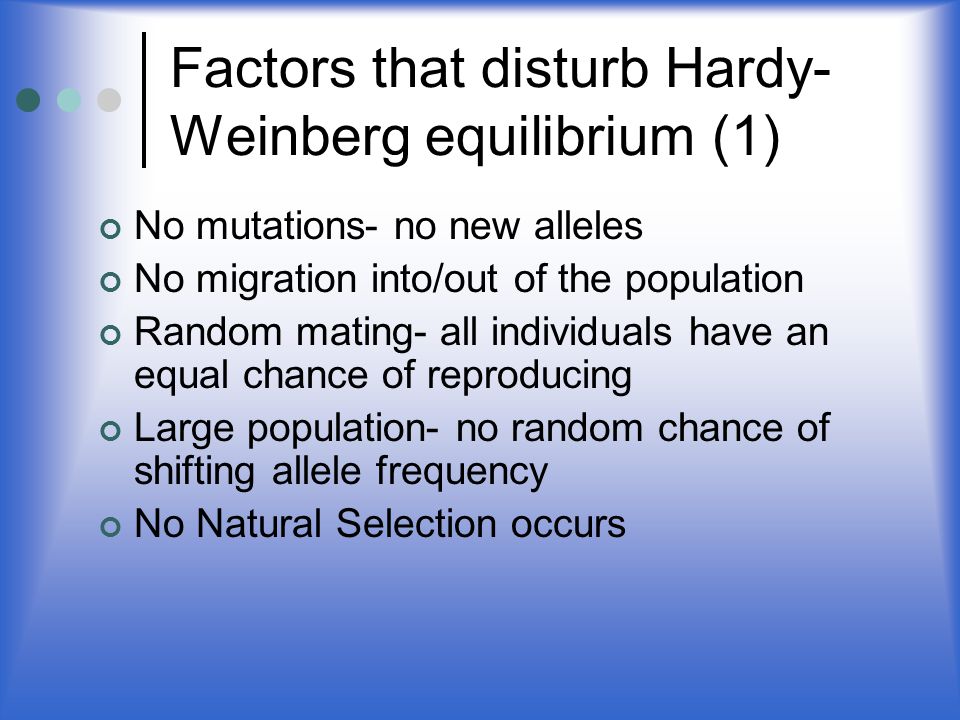 Factors that disturb Hardy-Weinberg equilibrium (1)

No mutations- no new alleles
No migration into/out of the population
Random mating- all individuals have an equal chance of reproducing
Large population- no random chance of shifting allele frequency
No Natural Selection occurs